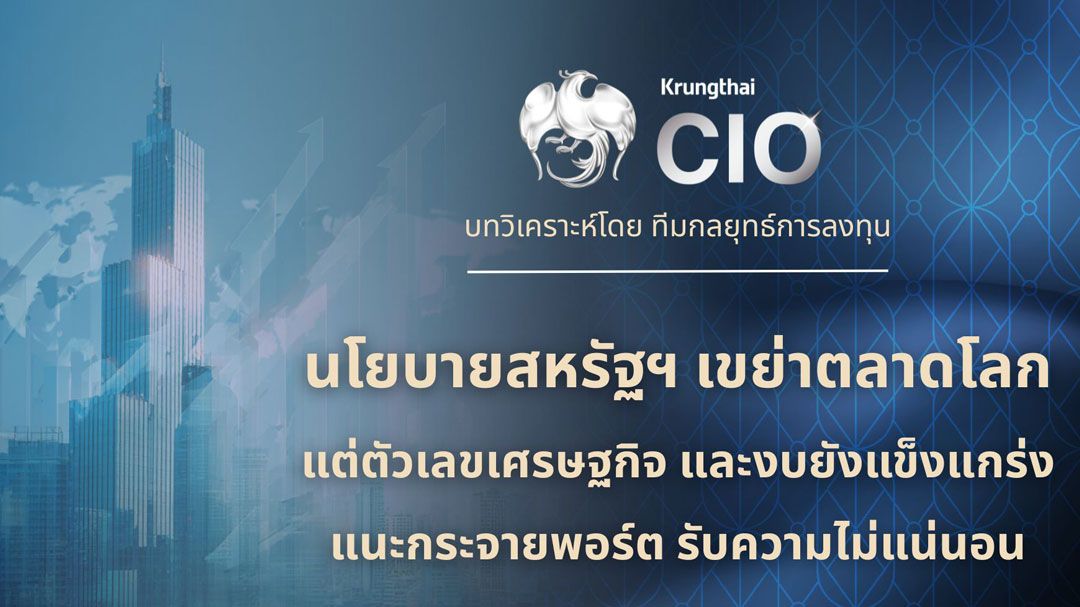 Krungthai
CIO

บทวิเคราะห์โดย ทีมกลยุทธ์การลงทุน

นโยบายสหรัฐฯ เขย่าตลาดโลก

แต่ตัวเลขเศรษฐกิจ และงบยังแข็งแกร่ง

แนะกระจายพอร์ต รับความไม่แน่นอน